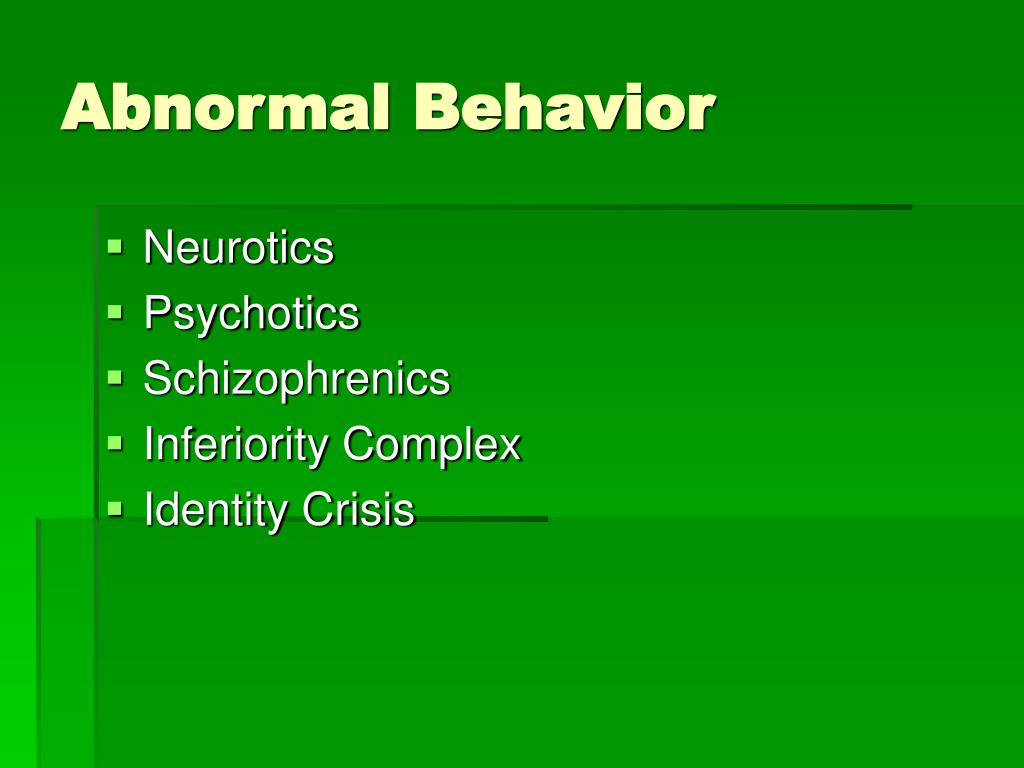 Abnormal Behavior

- Neurotics
- Psychotics
- Schizophrenics
- Inferiority Complex
- Identity Crisis